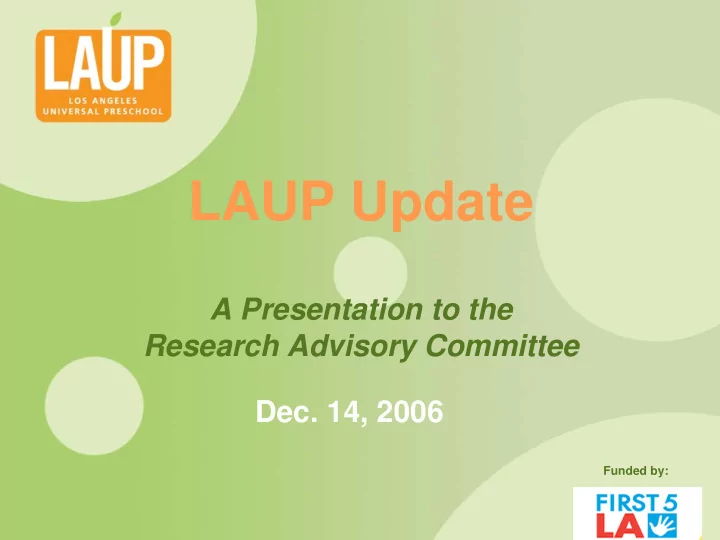 LAUP
LOS ANGELES
UNIVERSAL PRESCHOOL

LAUP Update

A Presentation to the
Research Advisory Committee

Dec. 14, 2006

Funded by:

FIRST 5
LA